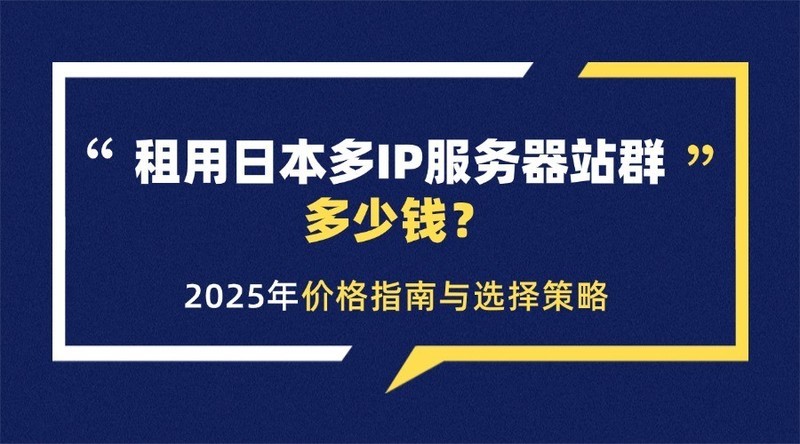 “ 租用日本多IP服务器站群 ”
多少钱？

2025年价格指南与选择策略